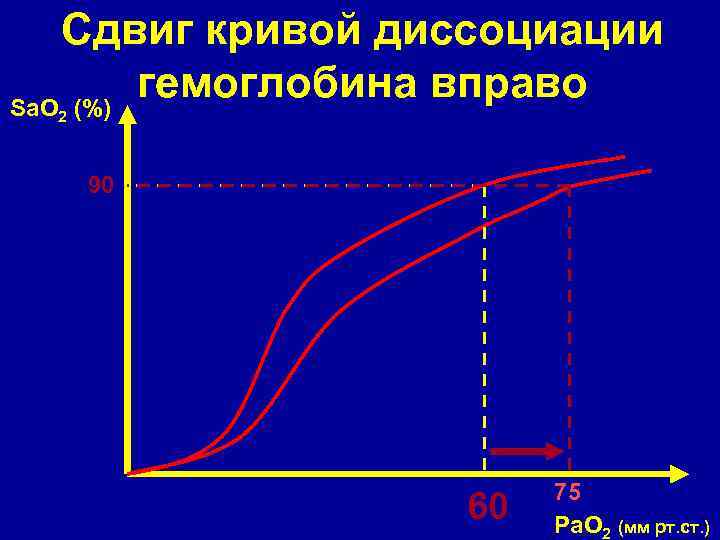 Сдвиг кривой диссоциации гемоглобина вправо

$SaO_2$ (%)

90

60

75

$PaO_2$ (мм рт.ст.)